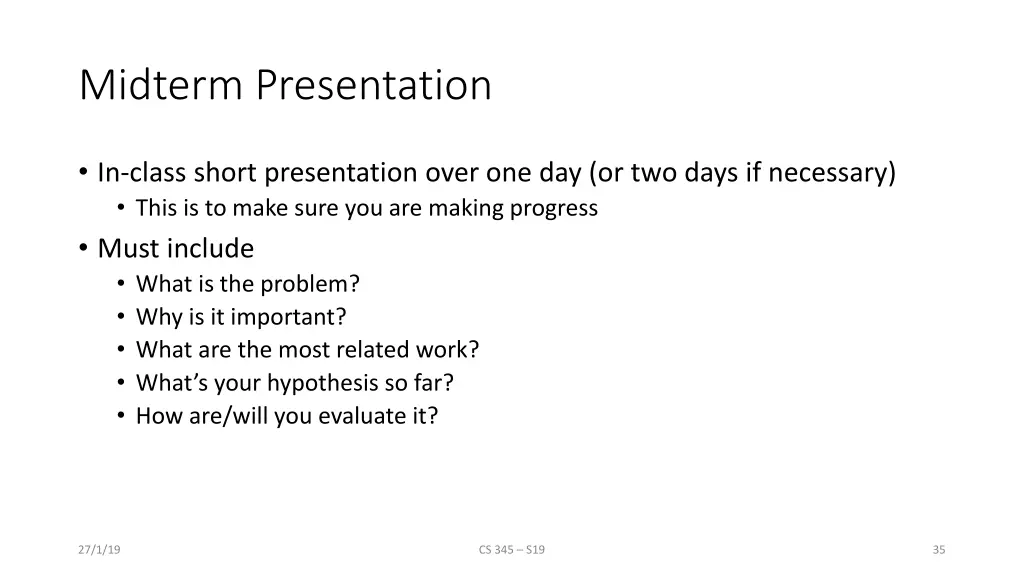 Midterm Presentation

• In-class short presentation over one day (or two days if necessary)
 • This is to make sure you are making progress
• Must include
 • What is the problem?
 • Why is it important?
 • What are the most related work?
 • What's your hypothesis so far?
 • How are/will you evaluate it?

27/1/19

CS 345 – S19

35